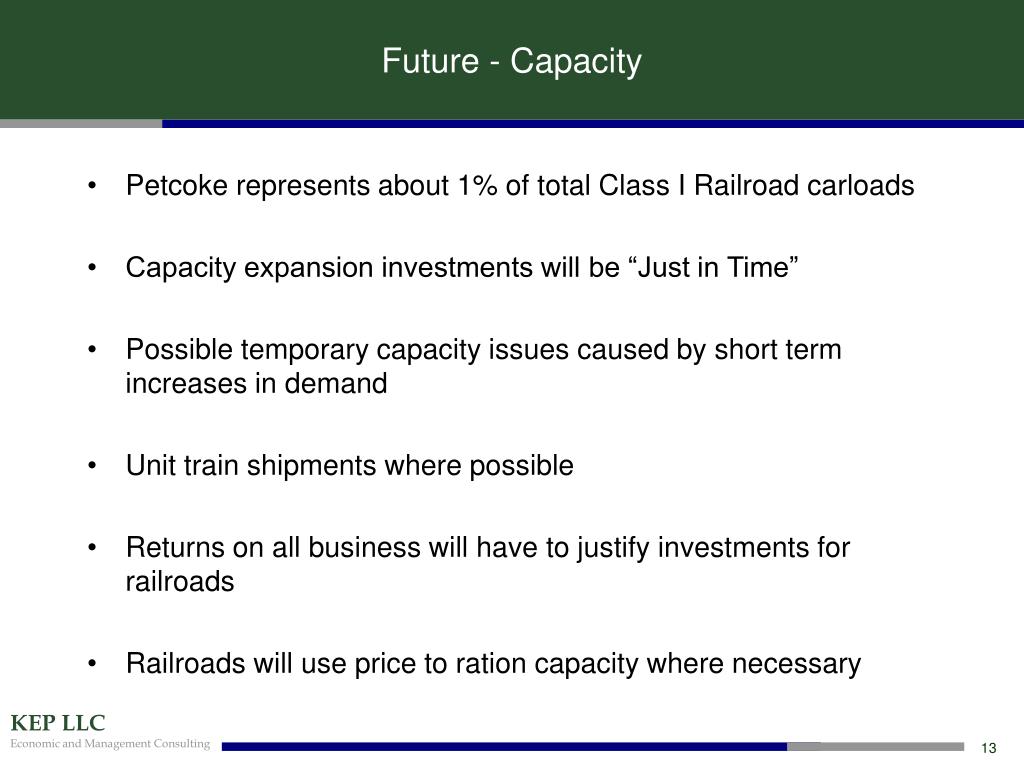 Future - Capacity

• Petcoke represents about 1% of total Class I Railroad carloads

• Capacity expansion investments will be “Just in Time”

• Possible temporary capacity issues caused by short term increases in demand

• Unit train shipments where possible

• Returns on all business will have to justify investments for railroads

• Railroads will use price to ration capacity where necessary

KEP LLC
Economic and Management Consulting

13